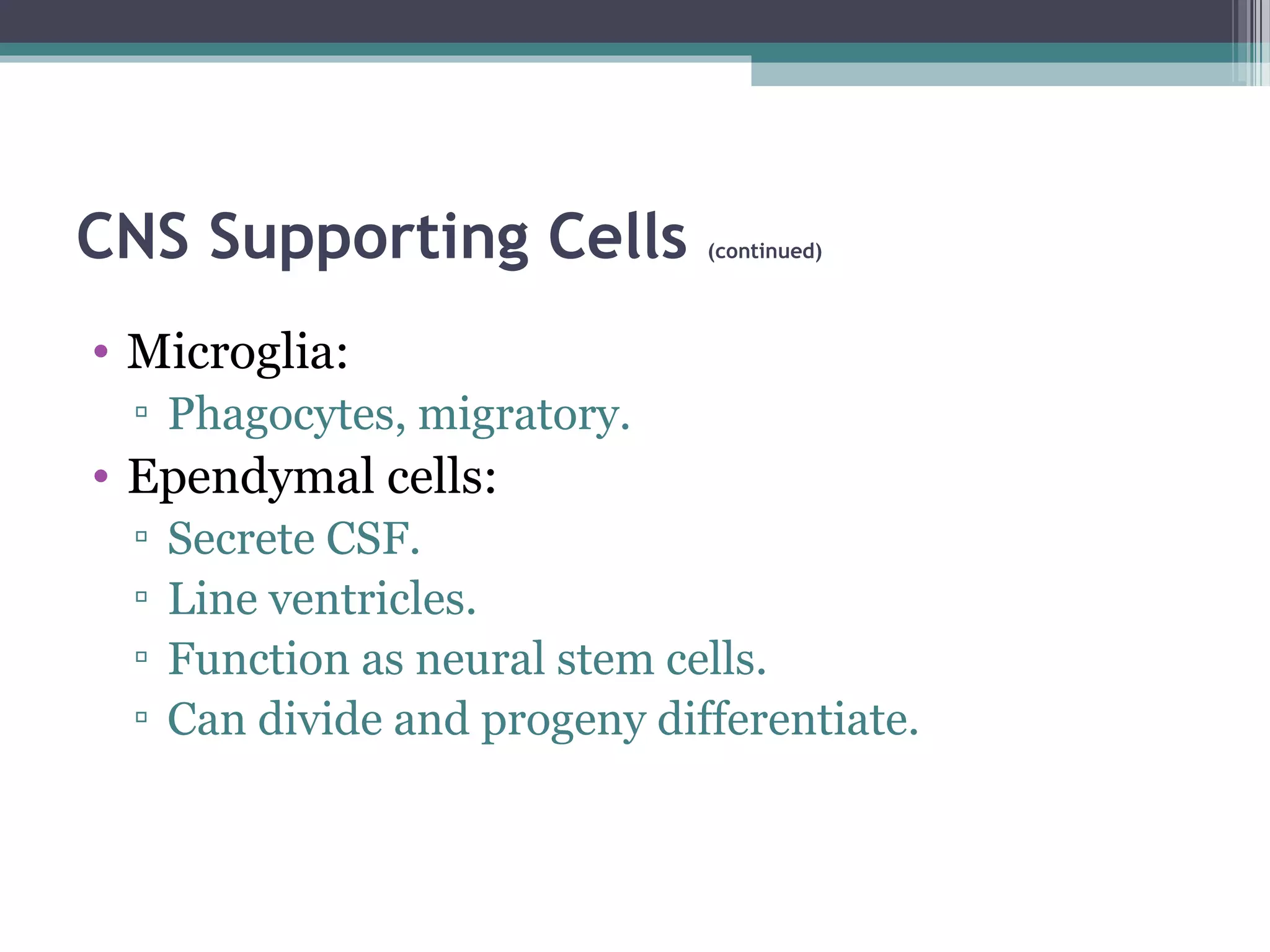 CNS Supporting Cells (continued)

• Microglia:
▫ Phagocytes, migratory.
• Ependymal cells:
▫ Secrete CSF.
▫ Line ventricles.
▫ Function as neural stem cells.
▫ Can divide and progeny differentiate.